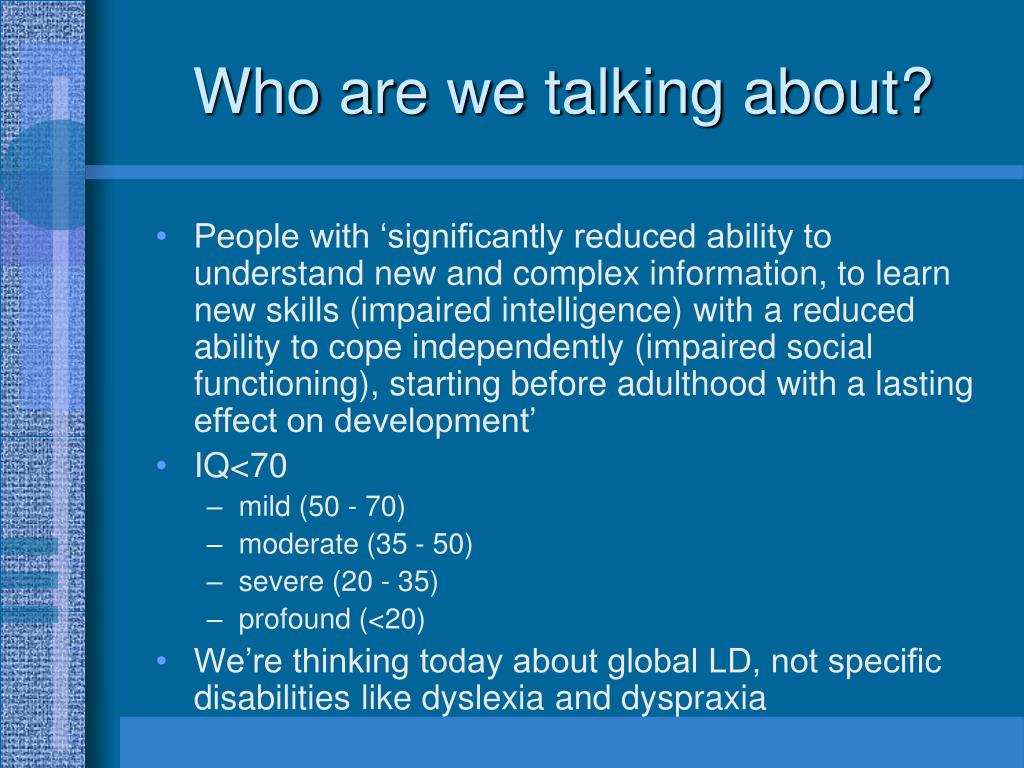 Who are we talking about?

• People with ‘significantly reduced ability to understand new and complex information, to learn new skills (impaired intelligence) with a reduced ability to cope independently (impaired social functioning), starting before adulthood with a lasting effect on development’

• IQ<70
  – mild (50 - 70)
  – moderate (35 - 50)
  – severe (20 - 35)
  – profound (<20)

• We’re thinking today about global LD, not specific disabilities like dyslexia and dyspraxia